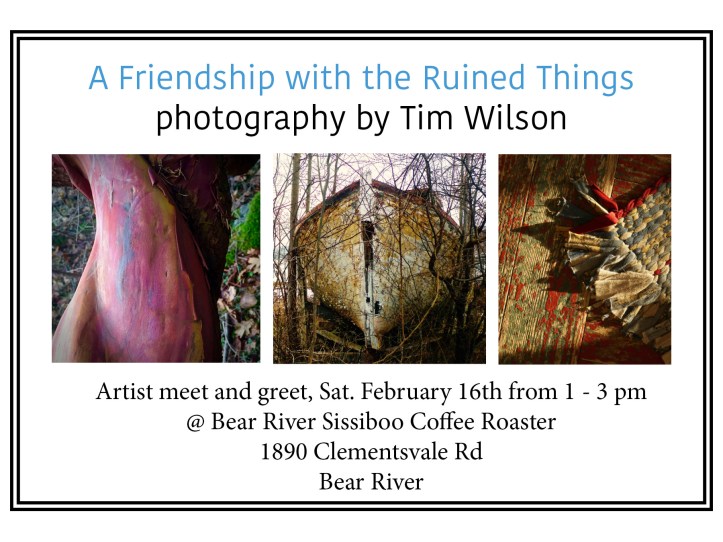 A Friendship with the Ruined Things
photography by Tim Wilson

Artist meet and greet, Sat. February 16th from 1 - 3 pm
@ Bear River Sissiboo Coffee Roaster
1890 Clementsvale Rd
Bear River